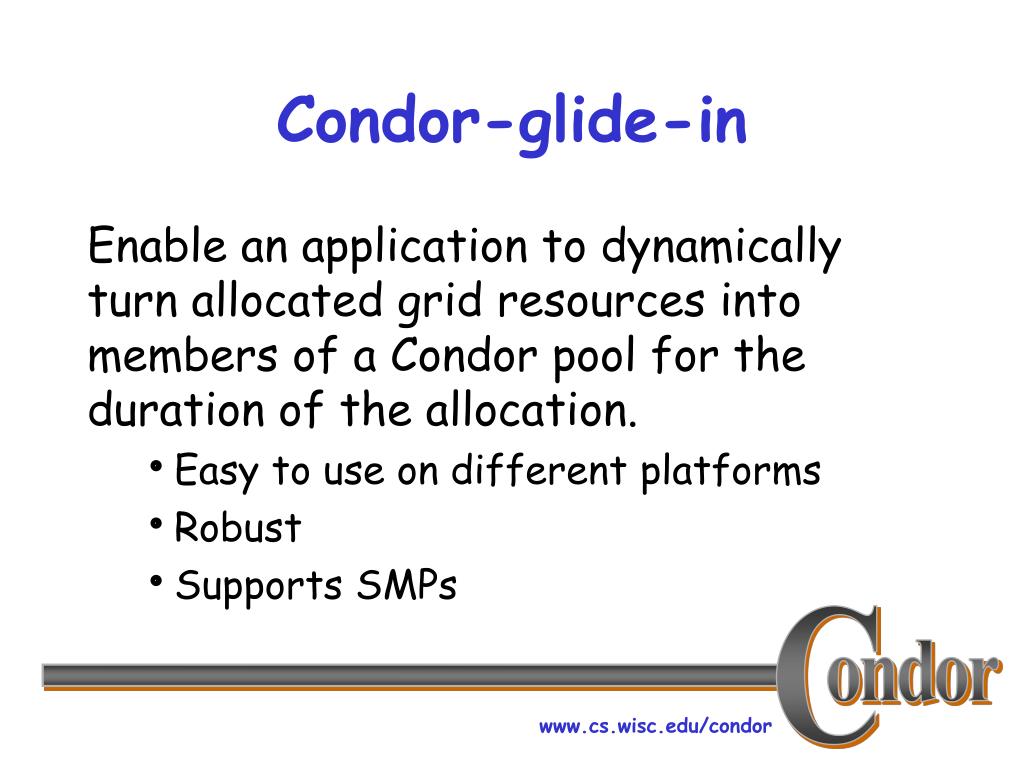 Condor-glide-in

Enable an application to dynamically turn allocated grid resources into members of a Condor pool for the duration of the allocation.

• Easy to use on different platforms
• Robust
• Supports SMPs

Condor

www.cs.wisc.edu/condor